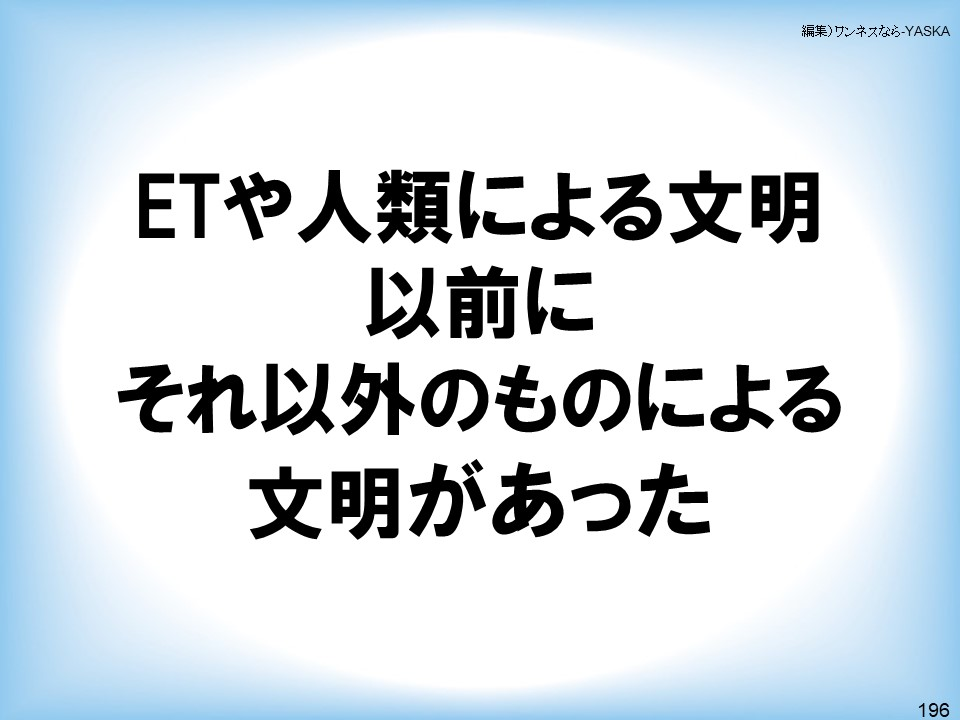 編集)ワンネスなら-YASKA

ETや人類による文明
以前に
それ以外のものによる
文明があった

196